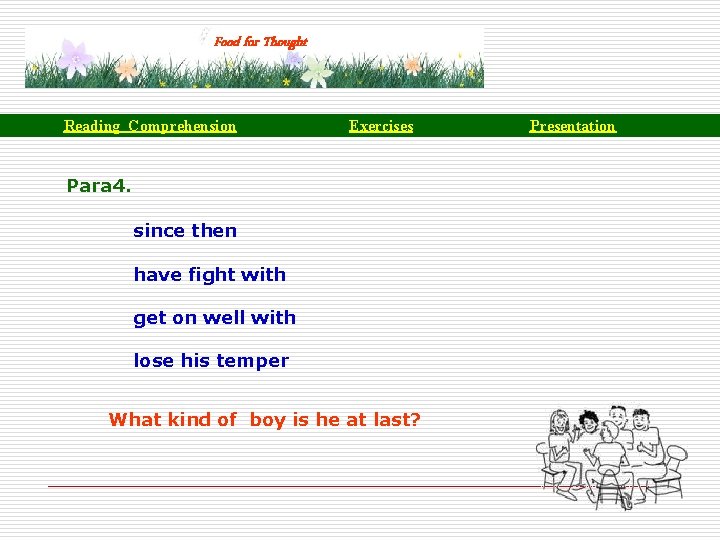 Food for Thought

Reading Comprehension Exercises Presentation

Para4.

since then

have fight with

get on well with

lose his temper

What kind of boy is he at last?